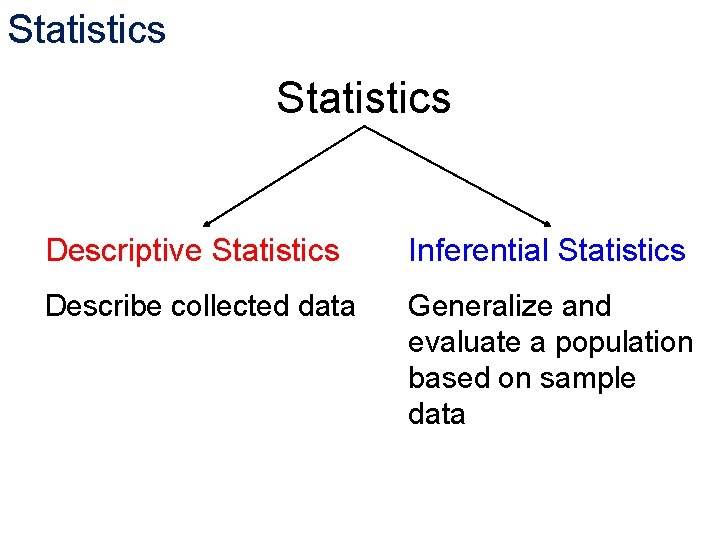 Statistics

Statistics

Descriptive Statistics

Describe collected data

Inferential Statistics

Generalize and evaluate a population based on sample data